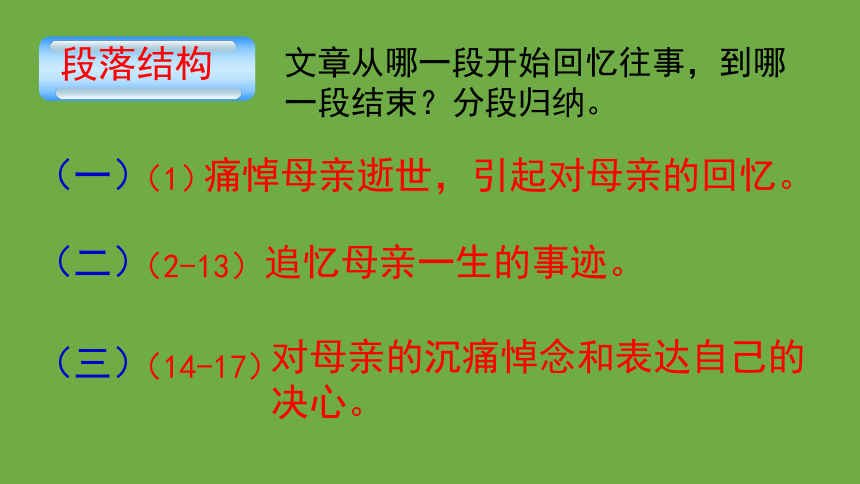 段落结构

文章从哪一段开始回忆往事，到哪一段结束？分段归纳。

（一）（1）痛悼母亲逝世，引起对母亲的回忆。

（二）（2-13）追忆母亲一生的事迹。

（三）（14-17）对母亲的沉痛悼念和表达自己的决心。